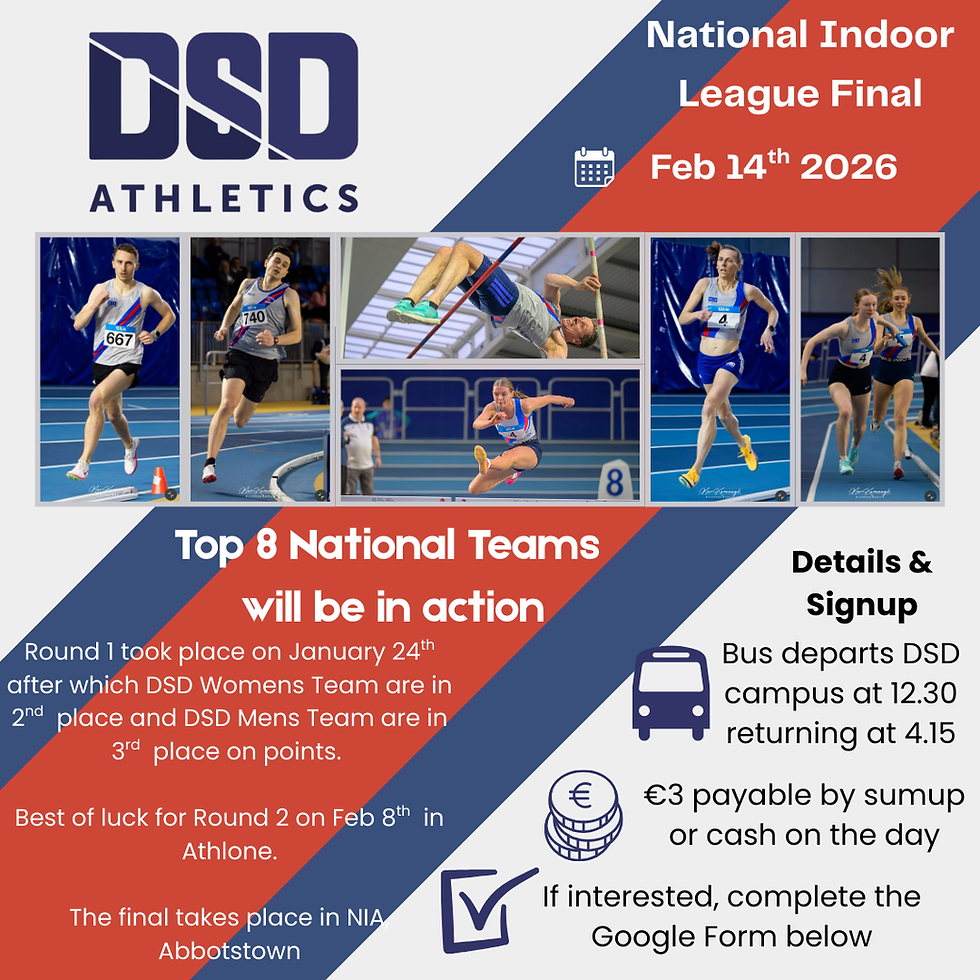 DSD
ATHLETICS

National Indoor League Final

Feb 14$^{th}$ 2026

667

740

4

4

8

Top 8 National Teams will be in action

Round 1 took place on January 24$^{th}$ after which DSD Womens Team are in 2$^{nd}$ place and DSD Mens Team are in 3$^{rd}$ place on points.

Best of luck for Round 2 on Feb 8$^{th}$ in Athlone.

The final takes place in NIA Abbotstown

Details & Signup

Bus departs DSD campus at 12.30 returning at 4.15

€

€3 payable by sumup or cash on the day

If interested, complete the Google Form below